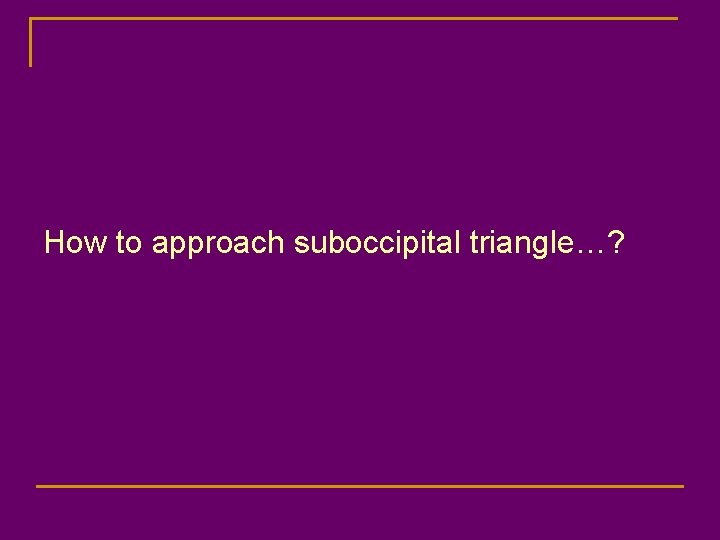 How to approach suboccipital triangle…?